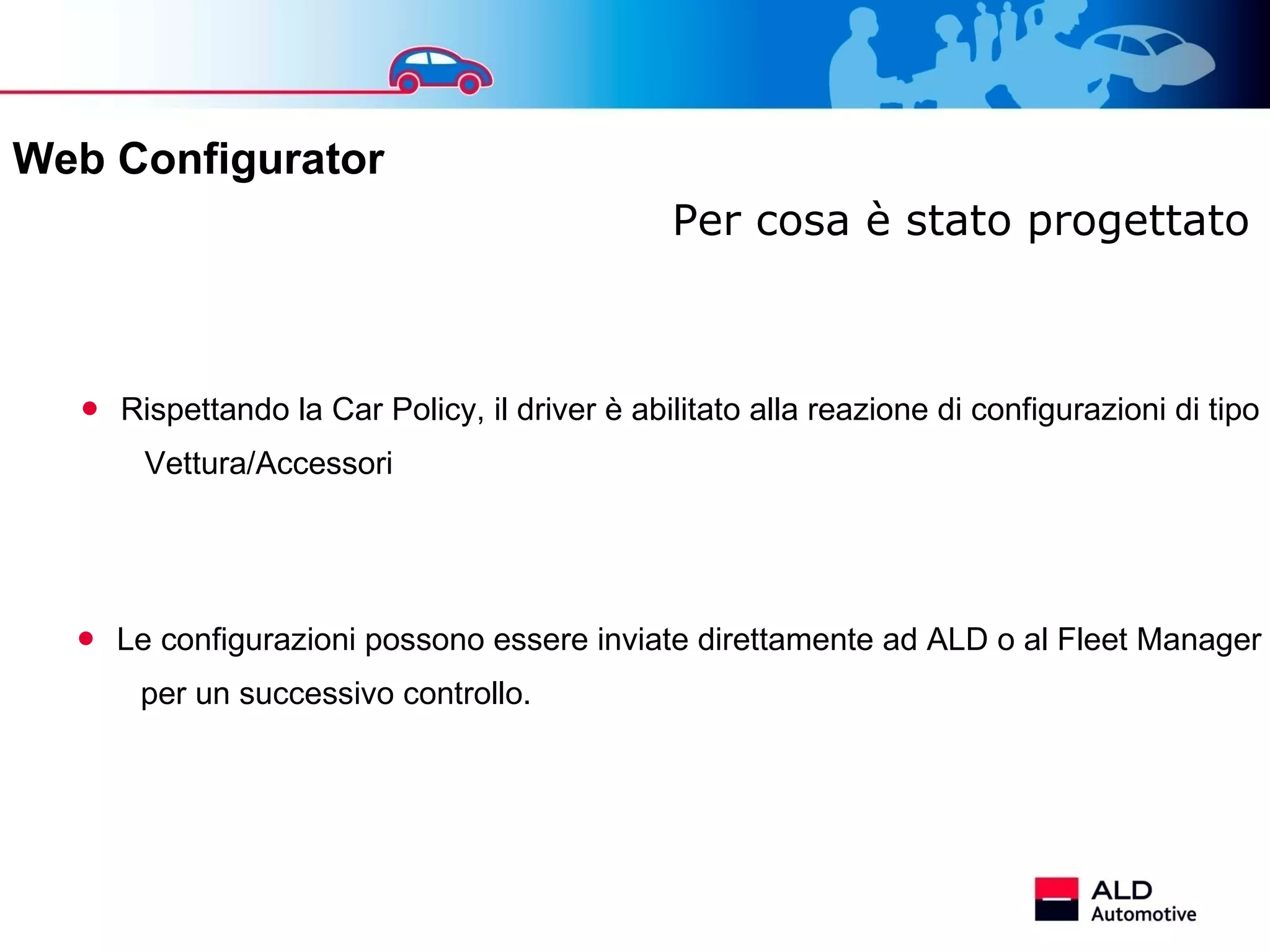 Web Configurator

Per cosa è stato progettato

• Rispettando la Car Policy, il driver è abilitato alla reazione di configurazioni di tipo Vettura/Accessori

• Le configurazioni possono essere inviate direttamente ad ALD o al Fleet Manager per un successivo controllo.

ALD
Automotive